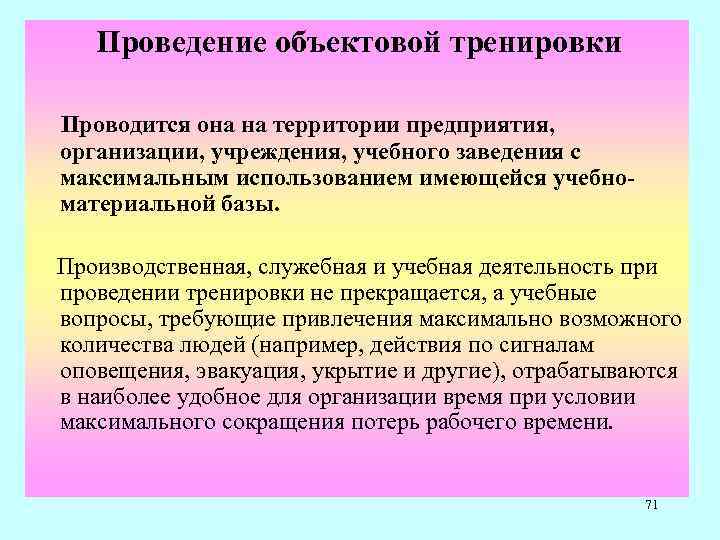 Проведение объектовой тренировки

Проводится она на территории предприятия, организации, учреждения, учебного заведения с максимальным использованием имеющейся учебно-материальной базы.

Производственная, служебная и учебная деятельность при проведении тренировки не прекращается, а учебные вопросы, требующие привлечения максимально возможного количества людей (например, действия по сигналам оповещения, эвакуация, укрытие и другие), отрабатываются в наиболее удобное для организации время при условии максимального сокращения потерь рабочего времени.

71